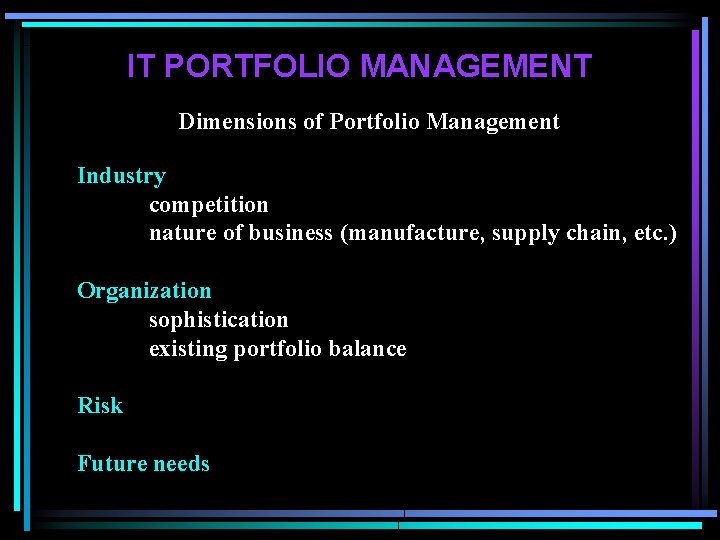 IT PORTFOLIO MANAGEMENT

Dimensions of Portfolio Management

Industry
competition
nature of business (manufacture, supply chain, etc.)

Organization
sophistication
existing portfolio balance

Risk

Future needs